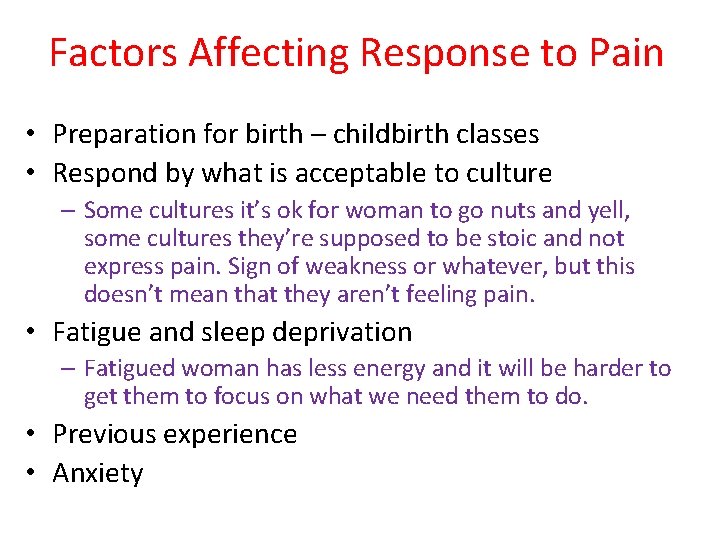 Factors Affecting Response to Pain

• Preparation for birth – childbirth classes
• Respond by what is acceptable to culture
– Some cultures it's ok for woman to go nuts and yell, some cultures they're supposed to be stoic and not express pain. Sign of weakness or whatever, but this doesn't mean that they aren't feeling pain.
• Fatigue and sleep deprivation
– Fatigued woman has less energy and it will be harder to get them to focus on what we need them to do.
• Previous experience
• Anxiety